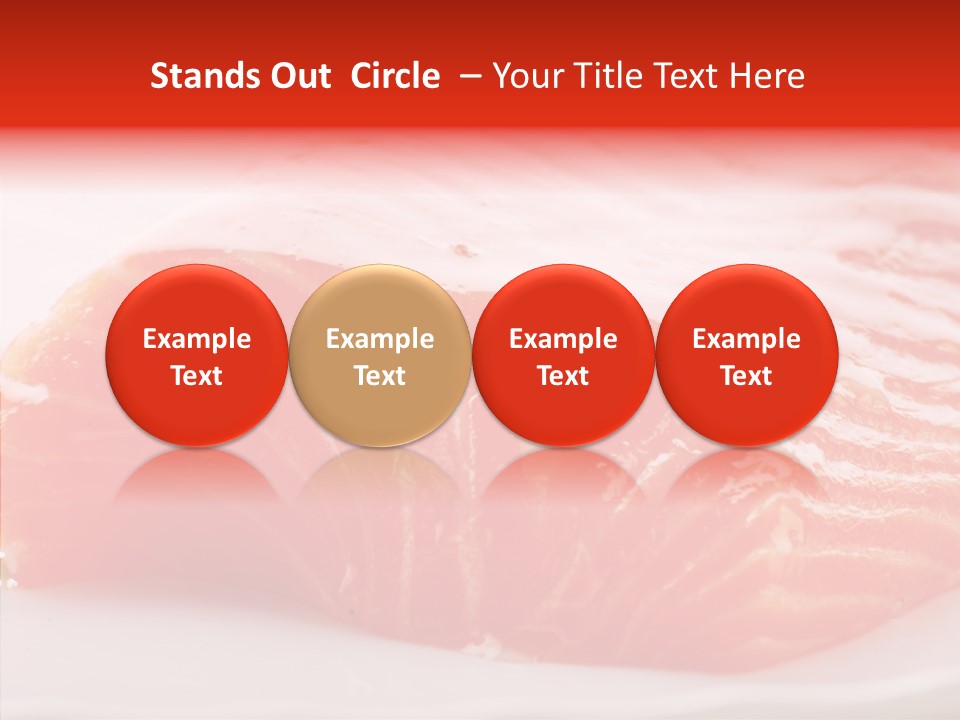 Stands Out Circle – Your Title Text Here

Example Text

Example Text

Example Text

Example Text